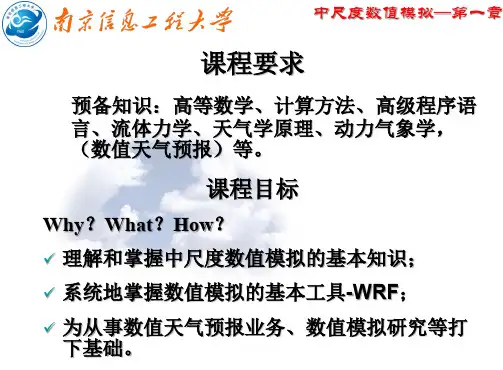 南京信息工程大学

中尺度数值模拟—第一章

课程要求

预备知识：高等数学、计算方法、高级程序语言、流体力学、天气学原理、动力气象学，（数值天气预报）等。

课程目标

Why？What？How？

✓ 理解和掌握中尺度数值模拟的基本知识；

✓ 系统地掌握数值模拟的基本工具-WRF；

✓ 为从事数值天气预报业务、数值模拟研究等打下基础。